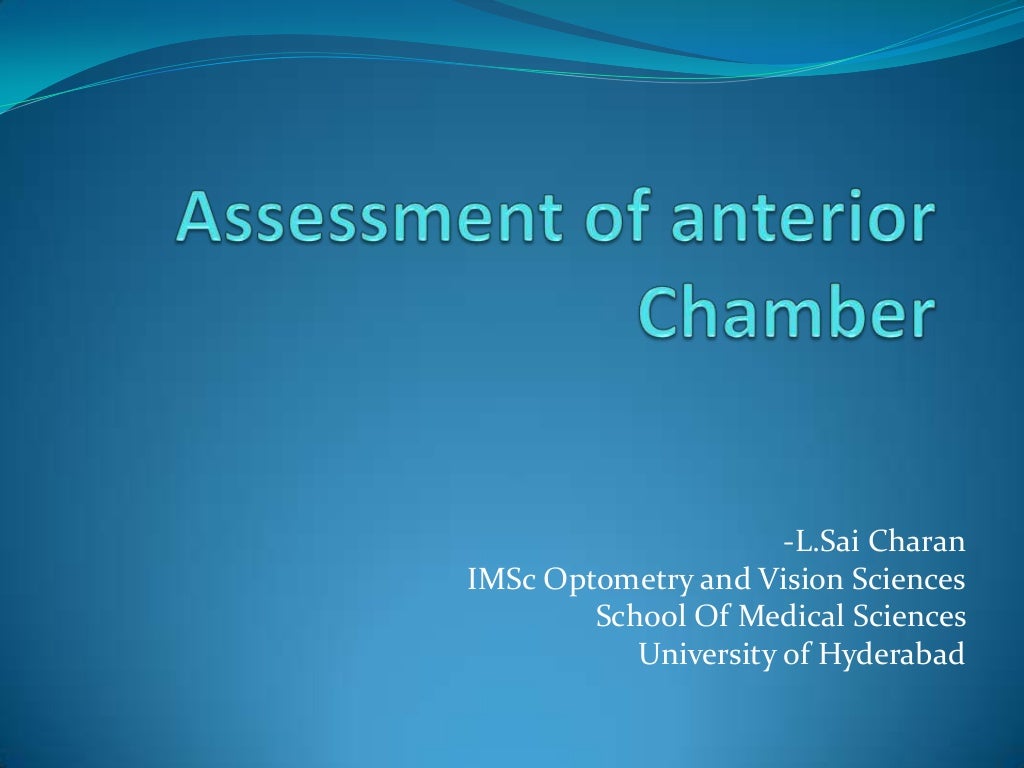 Assessment of anterior Chamber

-L.Sai Charan
IMSc Optometry and Vision Sciences
School Of Medical Sciences
University of Hyderabad